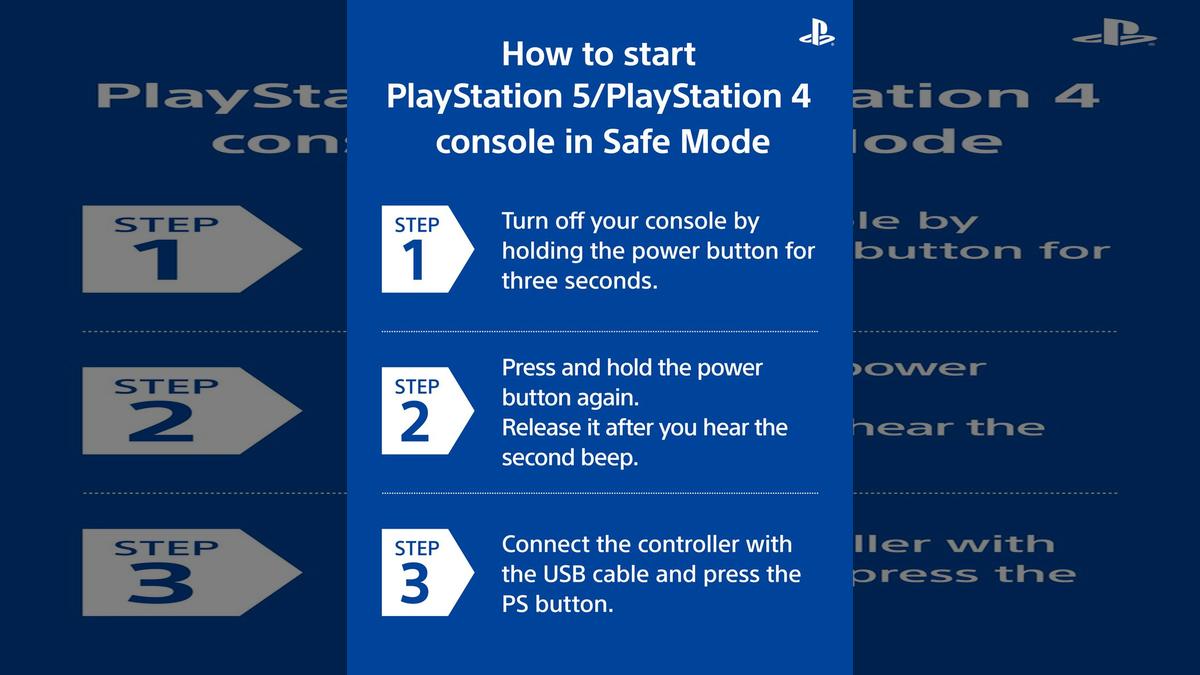 How to start PlayStation 5/PlayStation 4 console in Safe Mode

STEP 1
Turn off your console by holding the power button for three seconds.

STEP 2
Press and hold the power button again.
Release it after you hear the second beep.

STEP 3
Connect the controller with the USB cable and press the PS button.